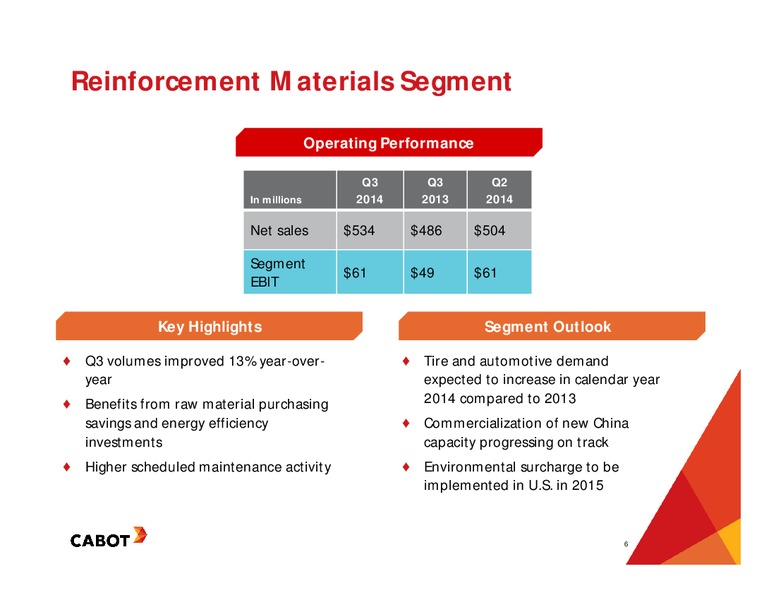 Reinforcement Materials Segment

Operating Performance

| In millions | Q3 2014 | Q3 2013 | Q2 2014 |
|---|---|---|---|
| Net sales | $534 | $486 | $504 |
| Segment EBIT | $61 | $49 | $61 |

Key Highlights

♦ Q3 volumes improved 13% year-over-year

♦ Benefits from raw material purchasing savings and energy efficiency investments

♦ Higher scheduled maintenance activity

Segment Outlook

♦ Tire and automotive demand expected to increase in calendar year 2014 compared to 2013

♦ Commercialization of new China capacity progressing on track

♦ Environmental surcharge to be implemented in U.S. in 2015

CABOT

6